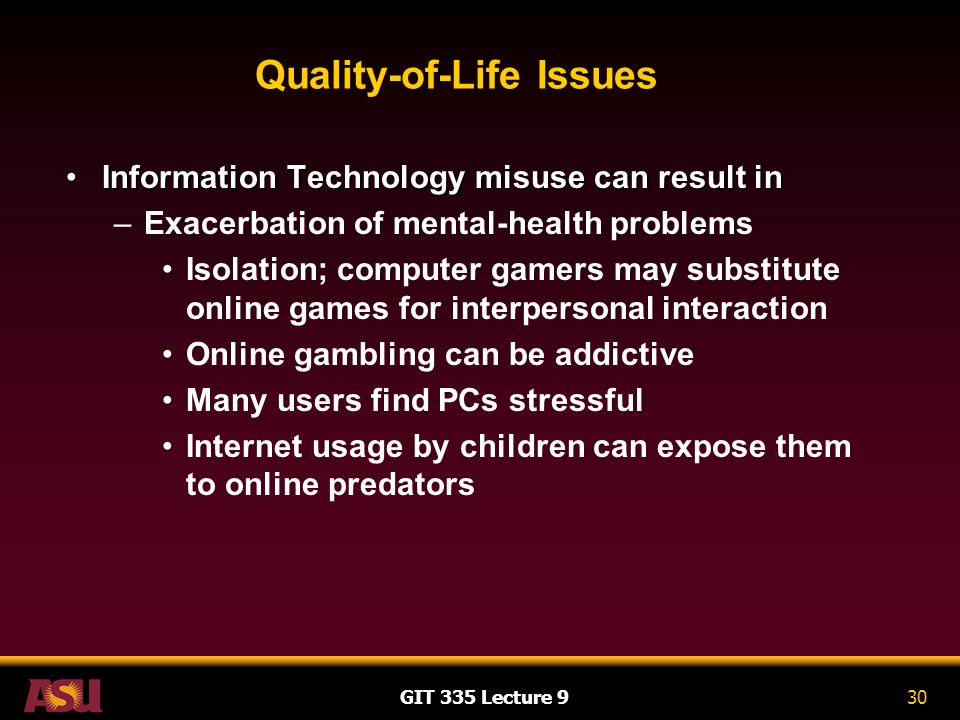 Quality-of-Life Issues

• Information Technology misuse can result in
– Exacerbation of mental-health problems
• Isolation; computer gamers may substitute online games for interpersonal interaction
• Online gambling can be addictive
• Many users find PCs stressful
• Internet usage by children can expose them to online predators

ASU

GIT 335 Lecture 9

30